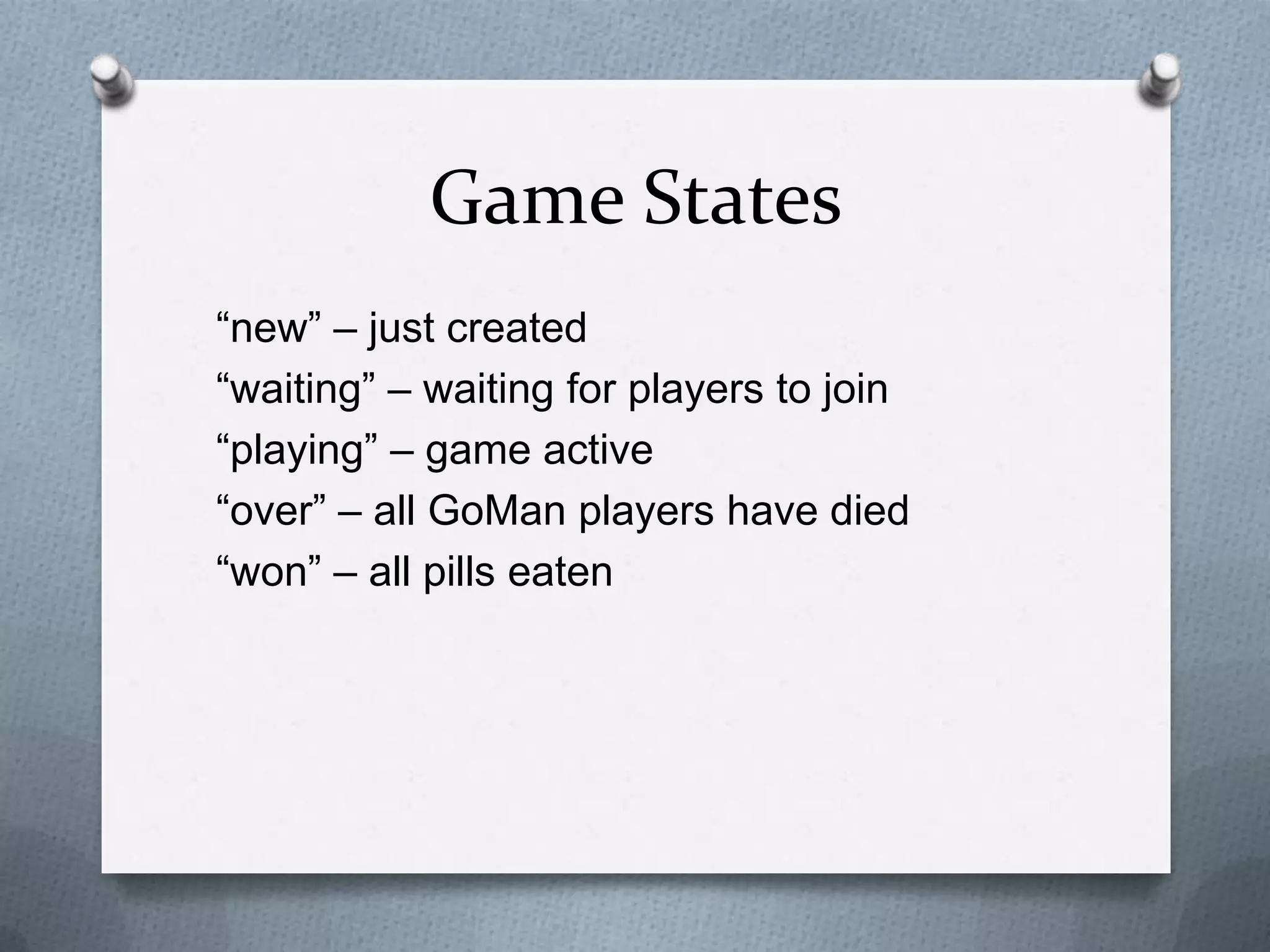 Game States

“new” – just created
“waiting” – waiting for players to join
“playing” – game active
“over” – all GoMan players have died
“won” – all pills eaten